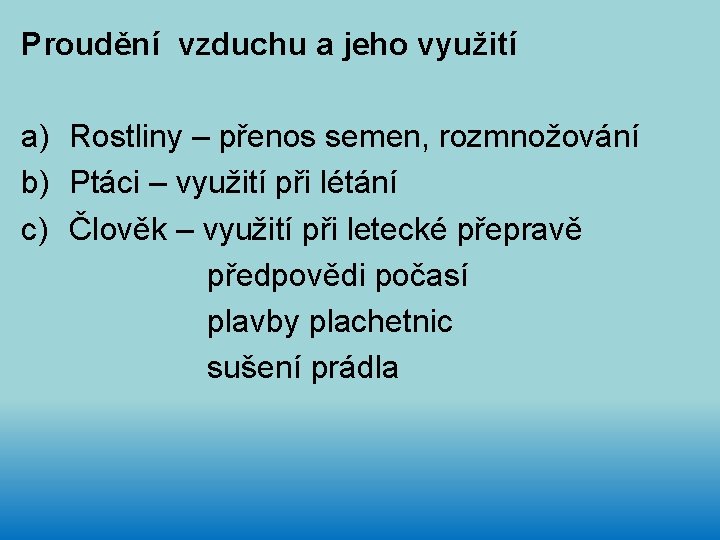 Proudění  vzduchu a jeho využití

a) Rostliny – přenos semen, rozmnožování
b) Ptáci – využití při létání
c) Člověk – využití při letecké přepravě
předpovědi počasí
plavby plachetnic
sušení prádla